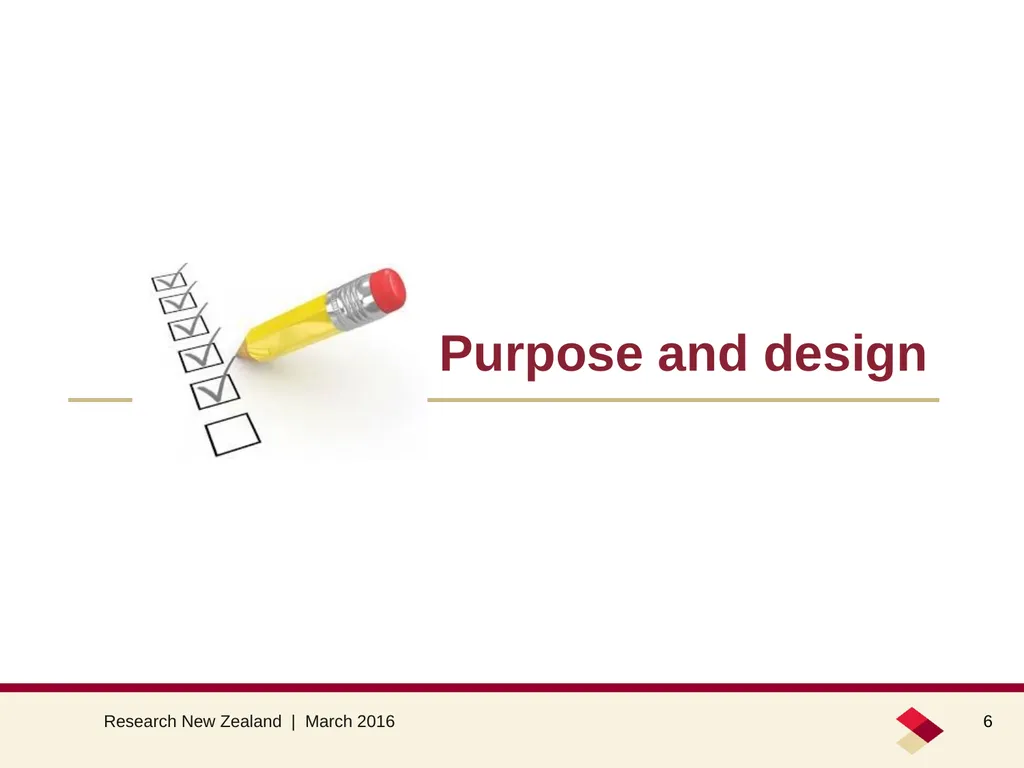 Purpose and design

Research New Zealand | March 2016

6